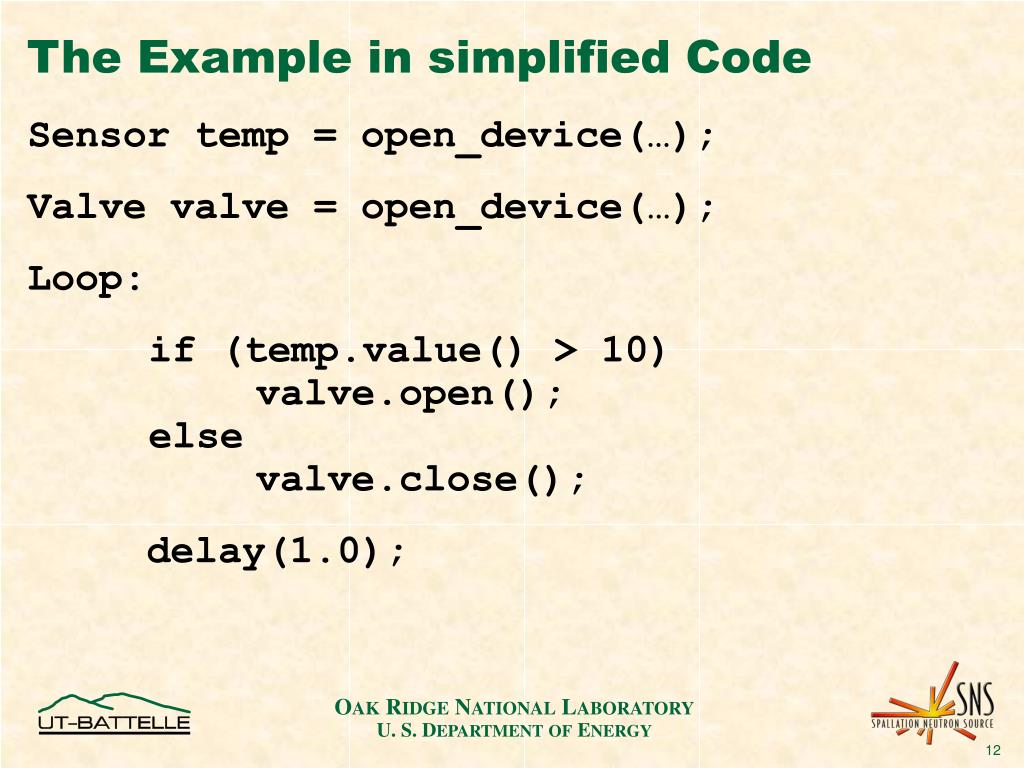 The Example in simplified Code

Sensor temp = open_device(…);

Valve valve = open_device(…);

Loop:

if (temp.value() > 10)
    valve.open();
else
    valve.close();

delay(1.0);

UT-BATTELLE

OAK RIDGE NATIONAL LABORATORY
U. S. DEPARTMENT OF ENERGY

SNS
SPALLATION NEUTRON SOURCE

12